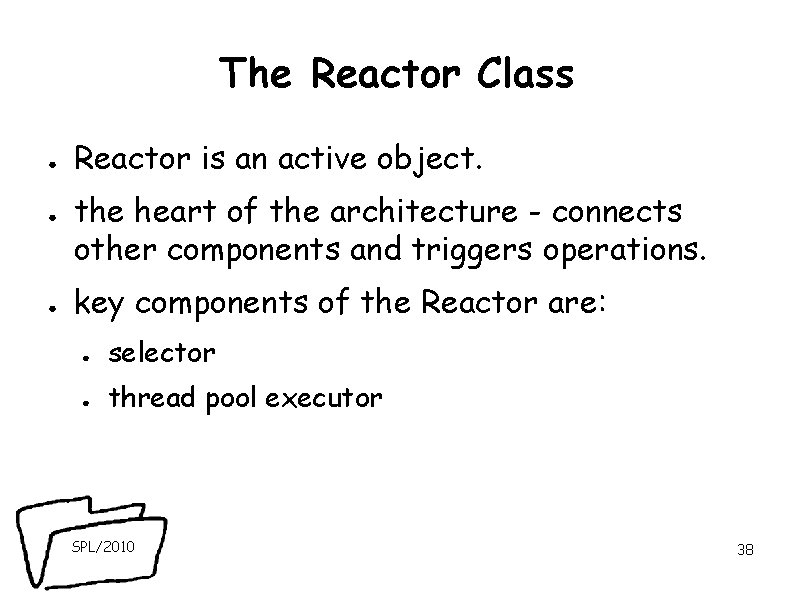 The Reactor Class

- Reactor is an active object.
- the heart of the architecture - connects other components and triggers operations.
- key components of the Reactor are:
  - selector
  - thread pool executor

SPL/2010

38